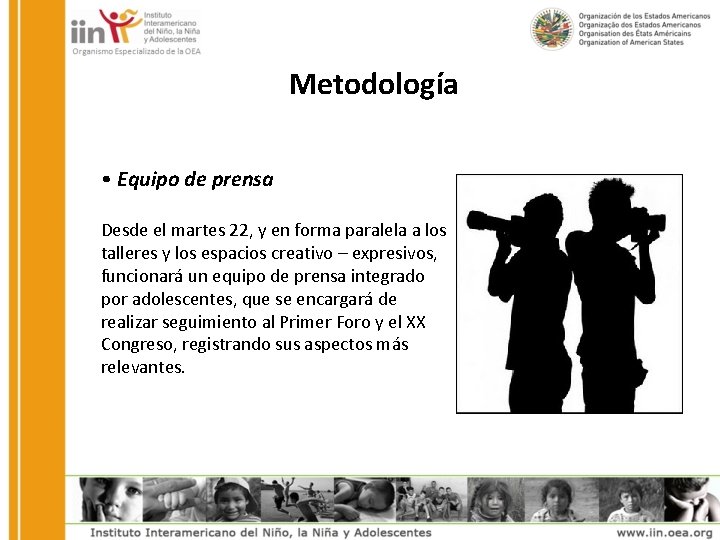 iin Instituto Interamericano del Niño, la Niña y Adolescentes
Organismo Especializado de la OEA

Organización de los Estados Americanos
Organização dos Estados Americanos
Organisation des États Américains
Organization of American States

Metodología

• Equipo de prensa

Desde el martes 22, y en forma paralela a los talleres y los espacios creativo – expresivos, funcionará un equipo de prensa integrado por adolescentes, que se encargará de realizar seguimiento al Primer Foro y el XX Congreso, registrando sus aspectos más relevantes.

Instituto Interamericano del Niño, la Niña y Adolescentes
www.iin.oea.org